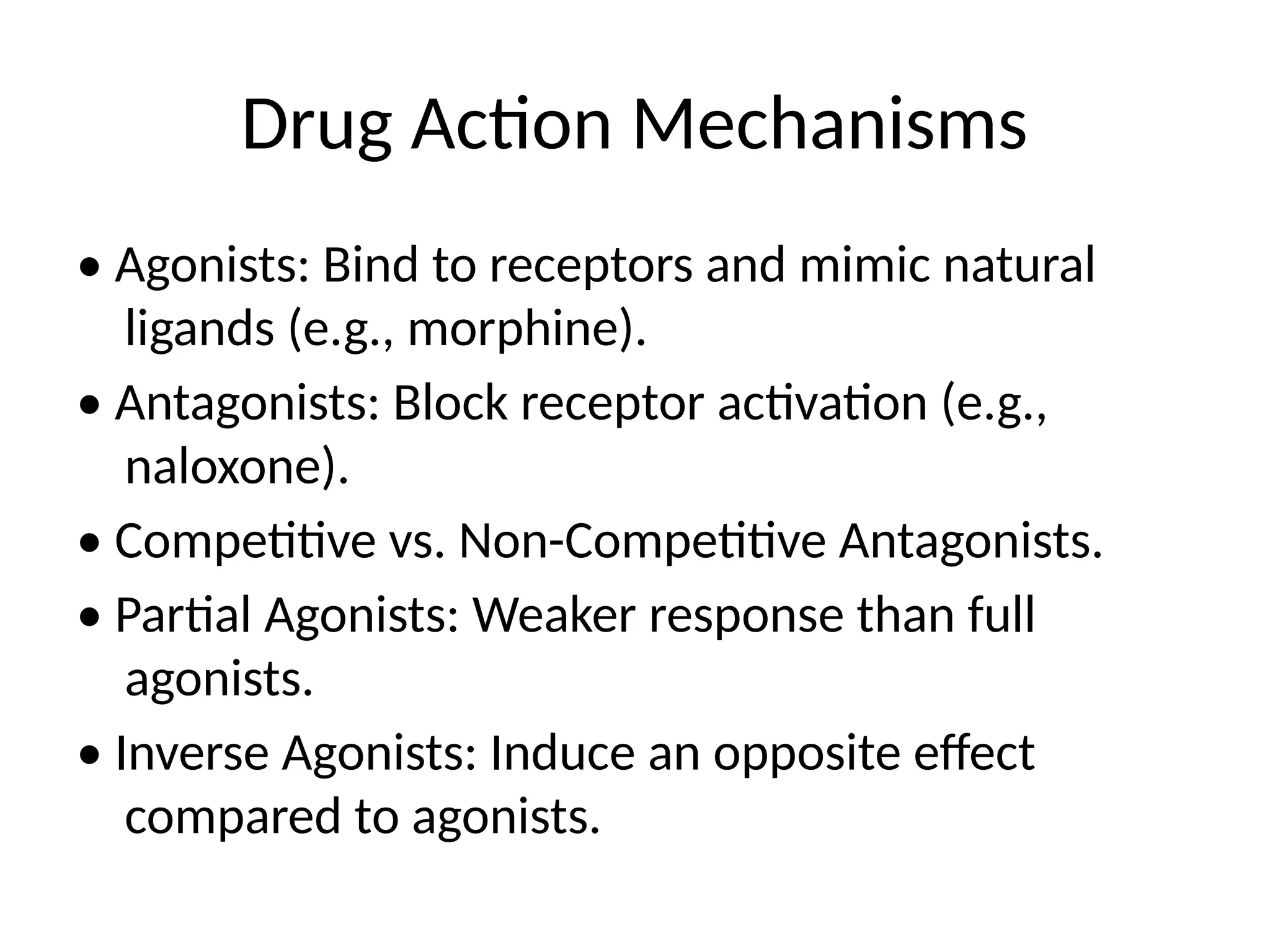 Drug Action Mechanisms

• Agonists: Bind to receptors and mimic natural ligands (e.g., morphine).

• Antagonists: Block receptor activation (e.g., naloxone).

• Competitive vs. Non-Competitive Antagonists.

• Partial Agonists: Weaker response than full agonists.

• Inverse Agonists: Induce an opposite effect compared to agonists.